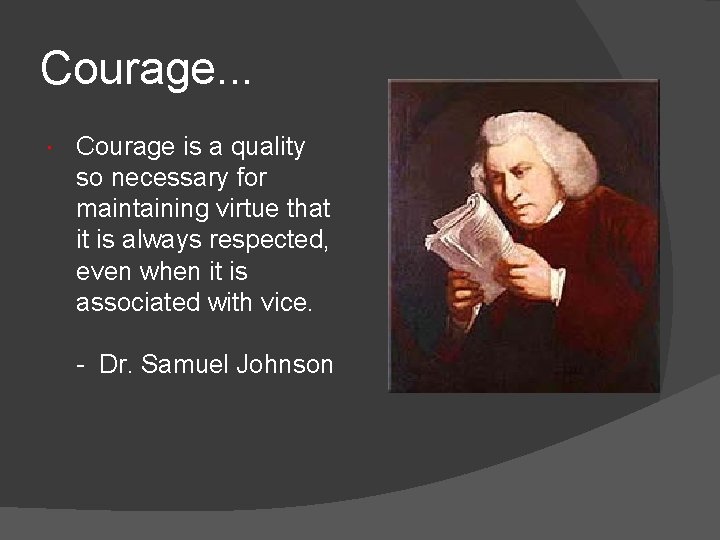 Courage...

• Courage is a quality so necessary for maintaining virtue that it is always respected, even when it is associated with vice.

- Dr. Samuel Johnson